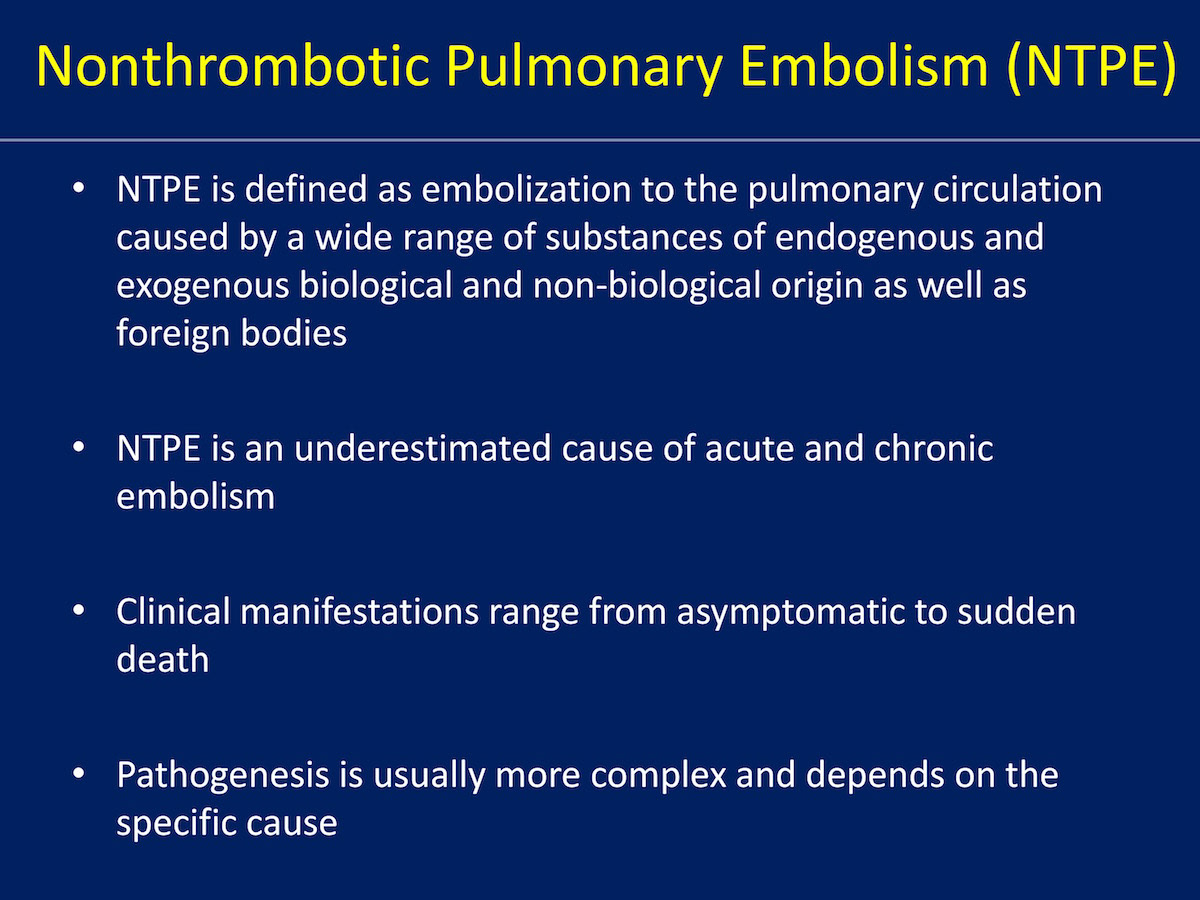 Nonthrombotic Pulmonary Embolism (NTPE)

• NTPE is defined as embolization to the pulmonary circulation caused by a wide range of substances of endogenous and exogenous biological and non-biological origin as well as foreign bodies

• NTPE is an underestimated cause of acute and chronic embolism

• Clinical manifestations range from asymptomatic to sudden death

• Pathogenesis is usually more complex and depends on the specific cause